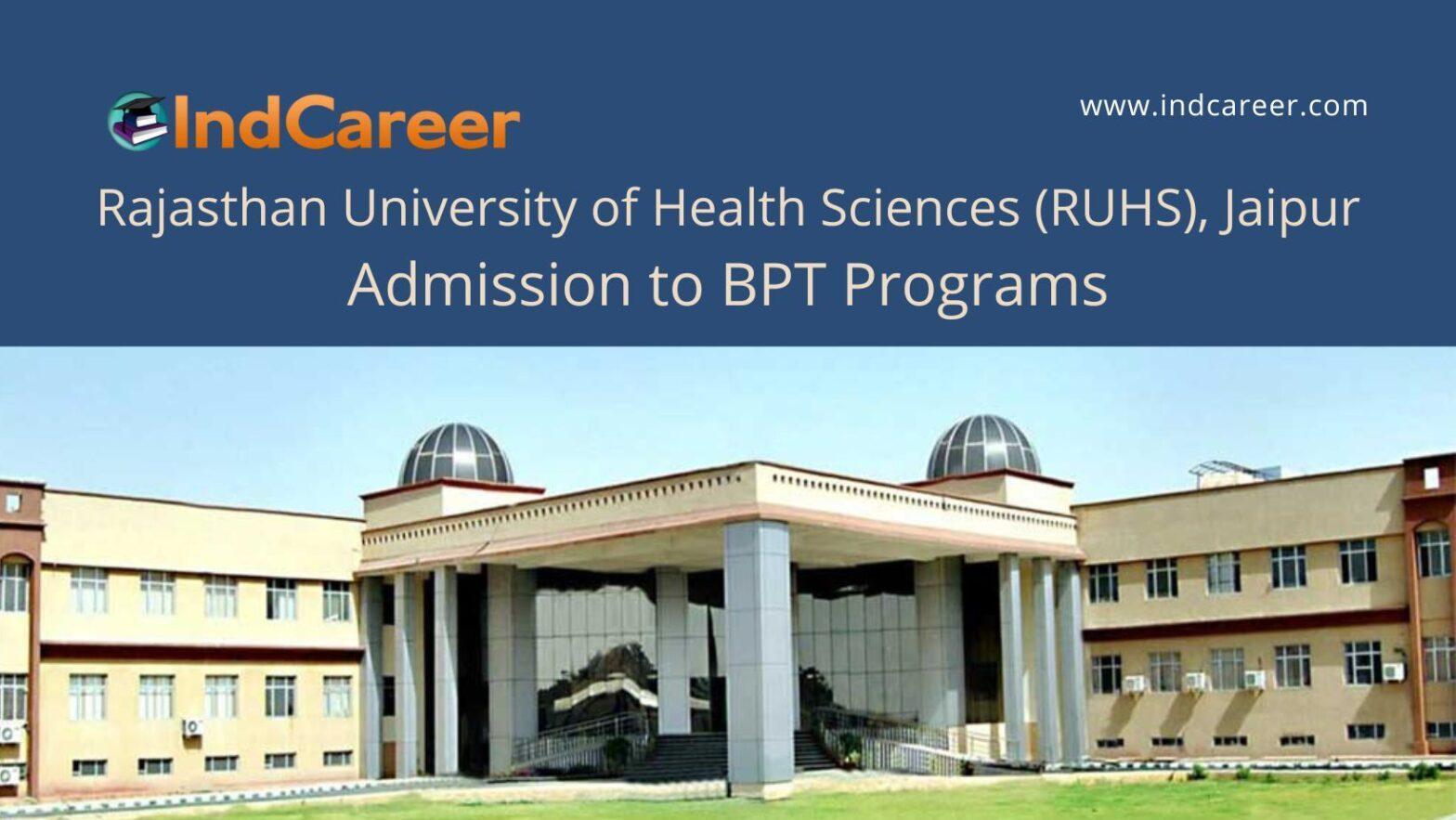 IndCareer

www.indcareer.com

Rajasthan University of Health Sciences (RUHS), Jaipur
Admission to BPT Programs